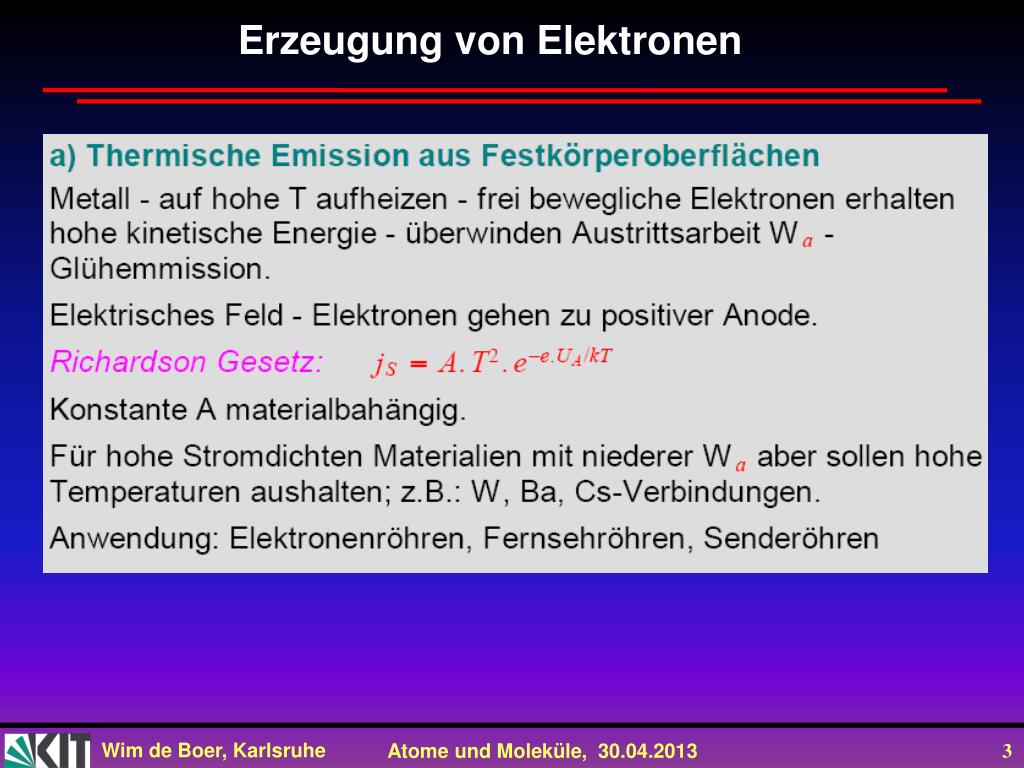 Erzeugung von Elektronen

a) Thermische Emission aus Festkörperoberflächen

Metall - auf hohe T aufheizen - frei bewegliche Elektronen erhalten hohe kinetische Energie - überwinden Austrittsarbeit W$_a$ - Glühemmission.

Elektrisches Feld - Elektronen gehen zu positiver Anode.

Richardson Gesetz: $j_S = A.T^2.e^{-e.U_A/kT}$

Konstante A materialbahängig.

Für hohe Stromdichten Materialien mit niederer W$_a$ aber sollen hohe Temperaturen aushalten; z.B.: W, Ba, Cs-Verbindungen.

Anwendung: Elektronenröhren, Fernsehröhren, Senderöhren

KIT Wim de Boer, Karlsruhe Atome und Moleküle, 30.04.2013 3